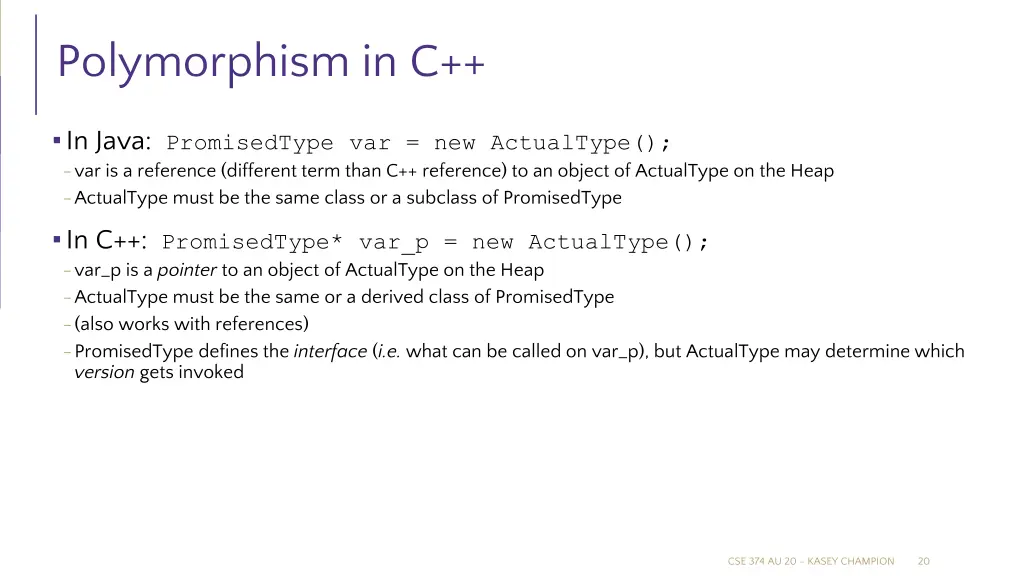 Polymorphism in C++

▪ In Java: PromisedType var = new ActualType();
- var is a reference (different term than C++ reference) to an object of ActualType on the Heap
- ActualType must be the same class or a subclass of PromisedType

▪ In C++: PromisedType* var_p = new ActualType();
- var_p is a pointer to an object of ActualType on the Heap
- ActualType must be the same or a derived class of PromisedType
- (also works with references)
- PromisedType defines the interface (i.e. what can be called on var_p), but ActualType may determine which version gets invoked

CSE 374 AU 20 - KASEY CHAMPION 20